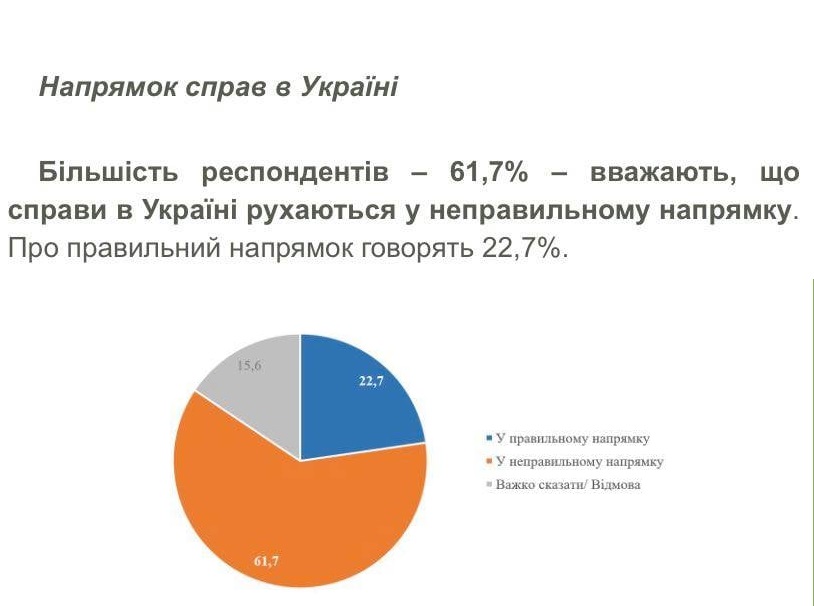 Напрямок справ в Україні

Більшість респондентів – 61,7% – вважають, що справи в Україні рухаються у неправильному напрямку. Про правильний напрямок говорять 22,7%.

15,6

22,7

61,7

У правильному напрямку
У неправильному напрямку
Важко сказати/ Відмова